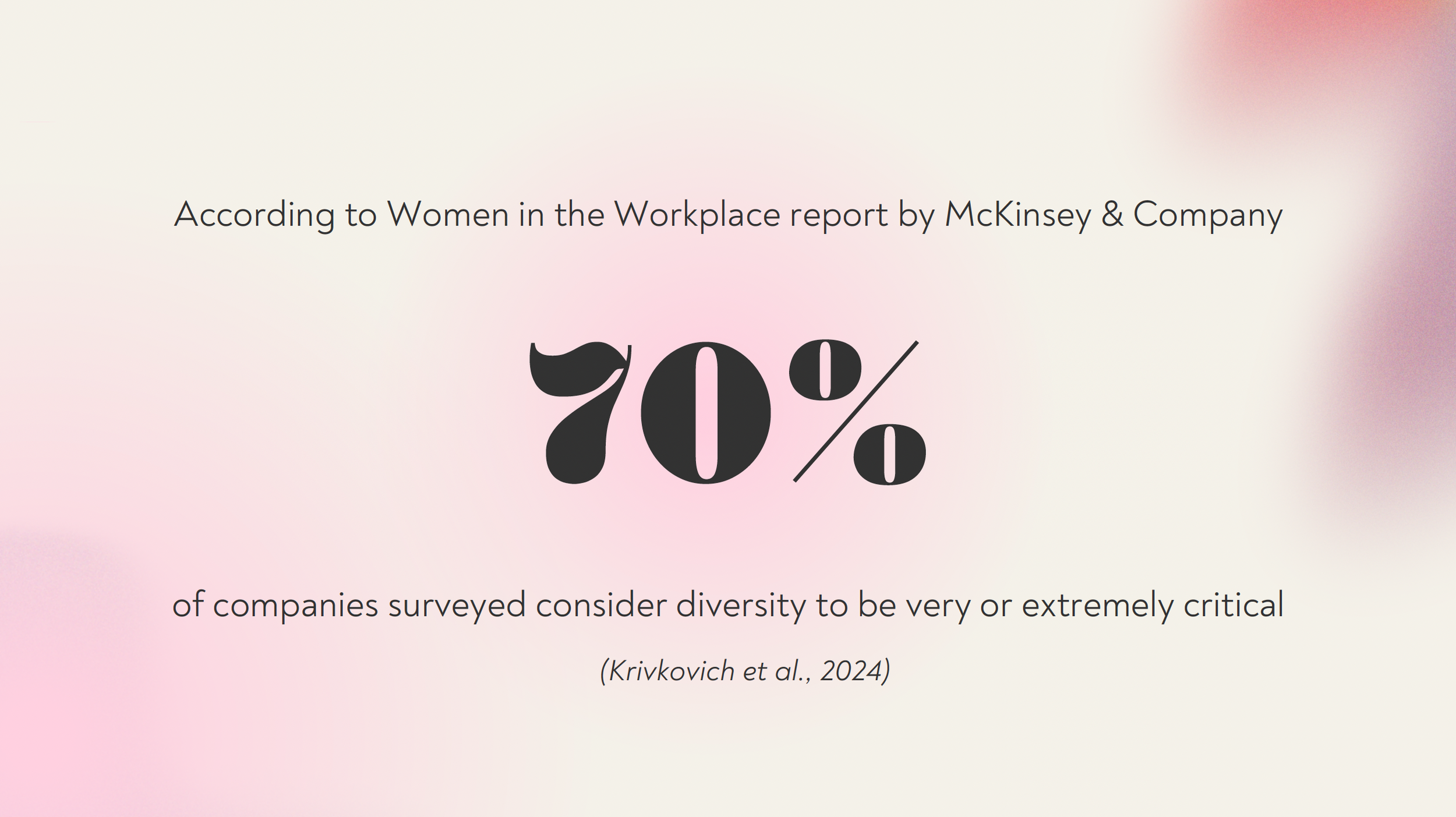 According to Women in the Workplace report by McKinsey & Company

70%

of companies surveyed consider diversity to be very or extremely critical

(Krivkovich et al., 2024)